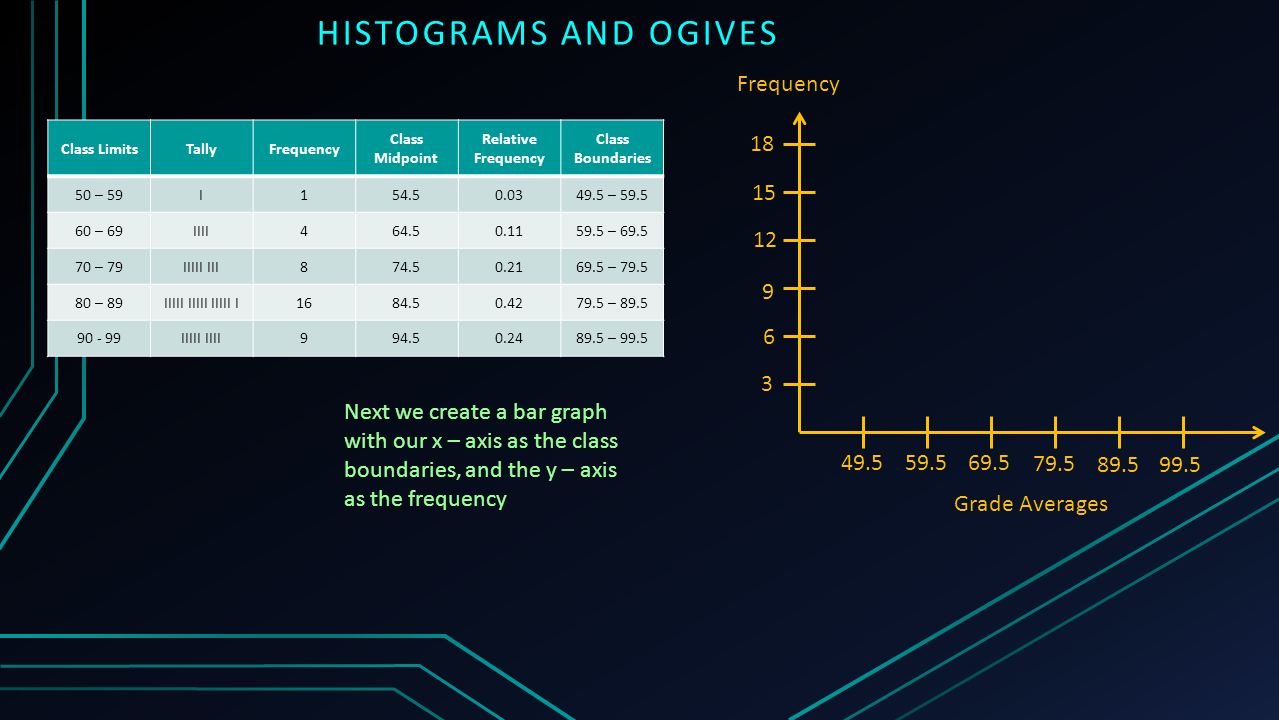 HISTOGRAMS AND OGIVES

| Class Limits | Tally | Frequency | Class Midpoint | Relative Frequency | Class Boundaries |
|---|---|---|---|---|---|
| 50 – 59 | I | 1 | 54.5 | 0.03 | 49.5 – 59.5 |
| 60 – 69 | IIII | 4 | 64.5 | 0.11 | 59.5 – 69.5 |
| 70 – 79 | IIIII III | 8 | 74.5 | 0.21 | 69.5 – 79.5 |
| 80 – 89 | IIIII IIIII IIIII I | 16 | 84.5 | 0.42 | 79.5 – 89.5 |
| 90 - 99 | IIIII IIII | 9 | 94.5 | 0.24 | 89.5 – 99.5 |

Next we create a bar graph with our x – axis as the class boundaries, and the y – axis as the frequency

Frequency

18
15
12
9
6
3

49.5 59.5 69.5 79.5 89.5 99.5

Grade Averages